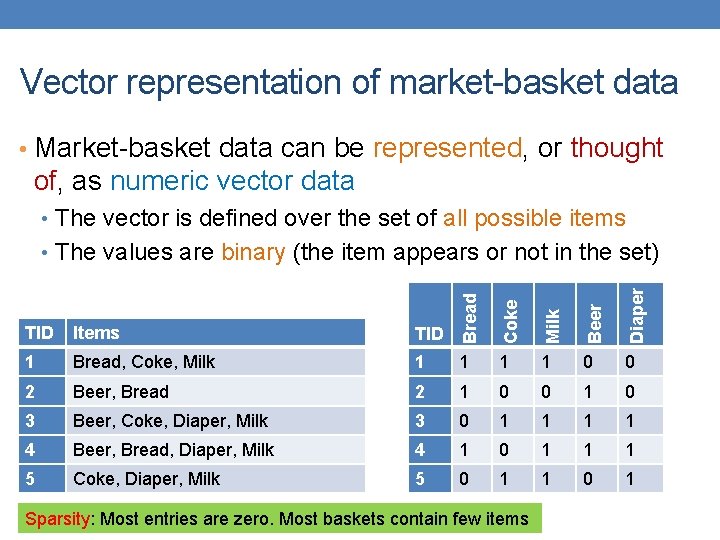 Vector representation of market-basket data

• Market-basket data can be represented, or thought of, as numeric vector data
  • The vector is defined over the set of all possible items
  • The values are binary (the item appears or not in the set)

| TID | Items |
|---|---|
| 1 | Bread, Coke, Milk |
| 2 | Beer, Bread |
| 3 | Beer, Coke, Diaper, Milk |
| 4 | Beer, Bread, Diaper, Milk |
| 5 | Coke, Diaper, Milk |

| TID | Bread | Coke | Milk | Beer | Diaper |
|---|---|---|---|---|---|
| 1 | 1 | 1 | 1 | 0 | 0 |
| 2 | 1 | 0 | 0 | 1 | 0 |
| 3 | 0 | 1 | 1 | 1 | 1 |
| 4 | 1 | 0 | 1 | 1 | 1 |
| 5 | 0 | 1 | 1 | 0 | 1 |

Sparsity: Most entries are zero. Most baskets contain few items